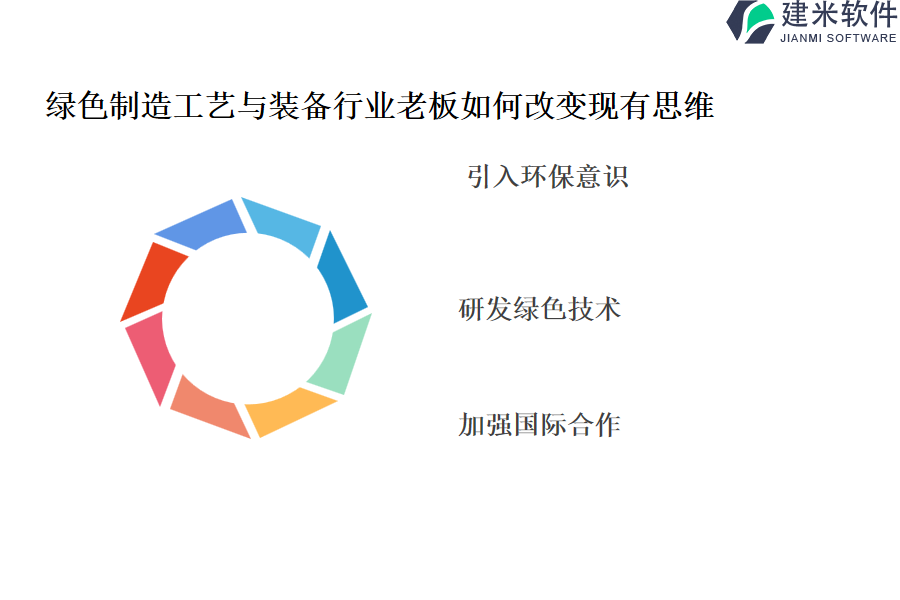 建米软件
JIANMI SOFTWARE

绿色制造工艺与装备行业老板如何改变现有思维

引入环保意识

研发绿色技术

加强国际合作